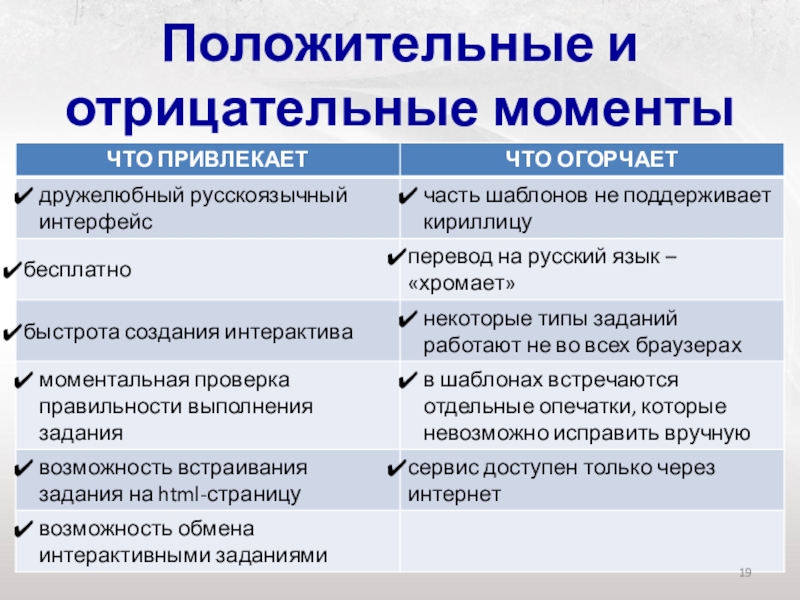 Положительные и отрицательные моменты

| ЧТО ПРИВЛЕКАЕТ | ЧТО ОГОРЧАЕТ |
|---|---|
| ✔ дружелюбный русскоязычный интерфейс | ✔ часть шаблонов не поддерживает кириллицу |
| ✔бесплатно | ✔перевод на русский язык – «хромает» |
| ✔быстрота создания интерактива | ✔ некоторые типы заданий работают не во всех браузерах |
| ✔ моментальная проверка правильности выполнения задания | ✔ в шаблонах встречаются отдельные опечатки, которые невозможно исправить вручную |
| ✔ возможность встраивания задания на html-страницу | ✔сервис доступен только через интернет |
| ✔ возможность обмена интерактивными заданиями | |

19